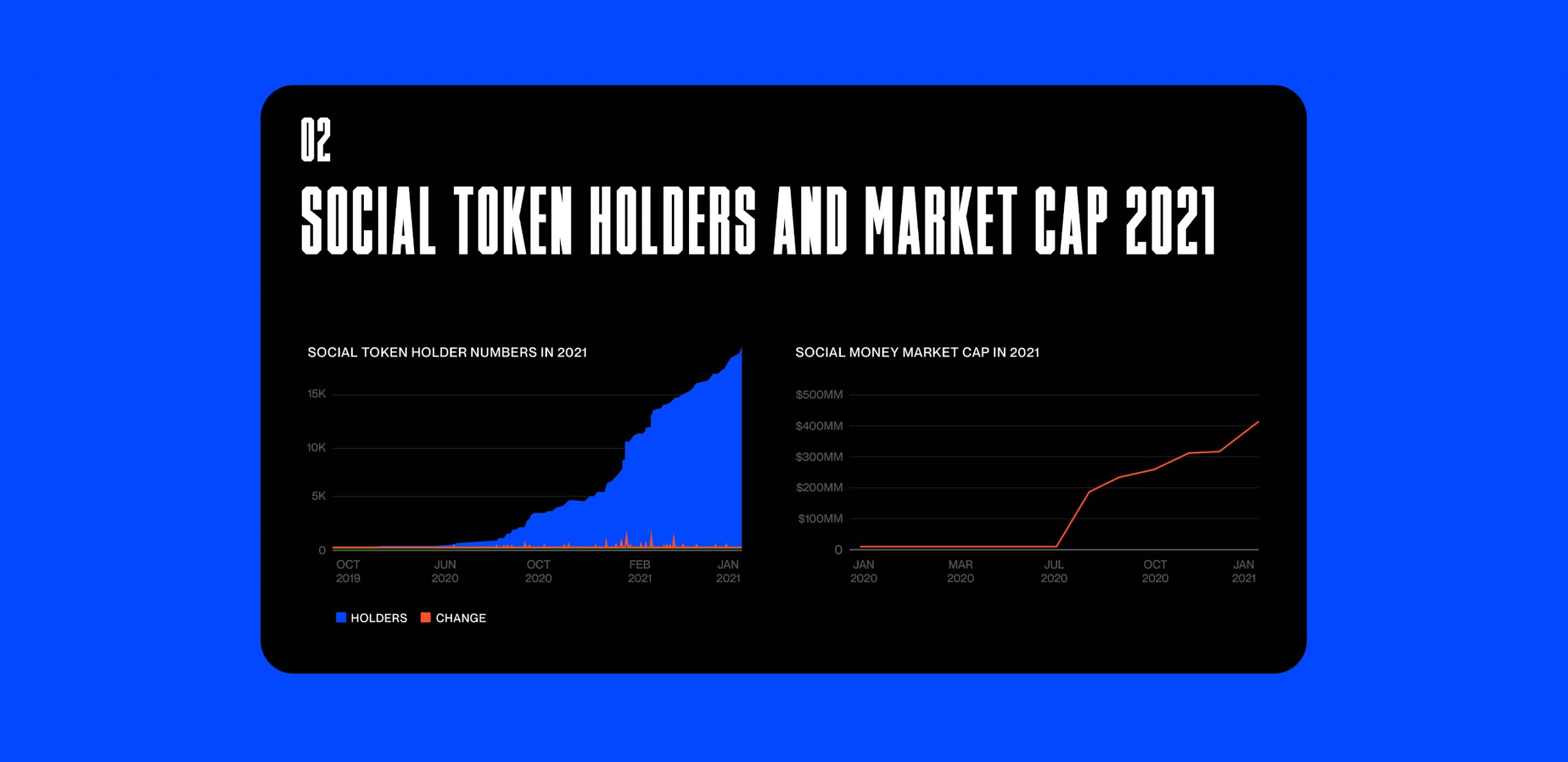 02

SOCIAL TOKEN HOLDERS AND MARKET CAP 2021

SOCIAL TOKEN HOLDER NUMBERS IN 2021

15K
10K
5K
0

OCT 2019
JUN 2020
OCT 2020
FEB 2021
JAN 2021

HOLDERS
CHANGE

SOCIAL MONEY MARKET CAP IN 2021

$500MM
$400MM
$300MM
$200MM
$100MM
0

JAN 2020
MAR 2020
JUL 2020
OCT 2020
JAN 2021